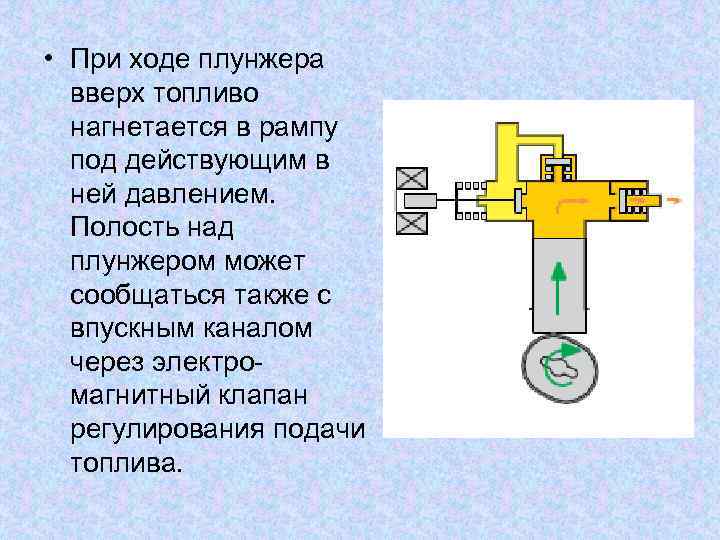 • При ходе плунжера вверх топливо нагнетается в рампу под действующим в ней давлением. Полость над плунжером может сообщаться также с впускным каналом через электромагнитный клапан регулирования подачи топлива.